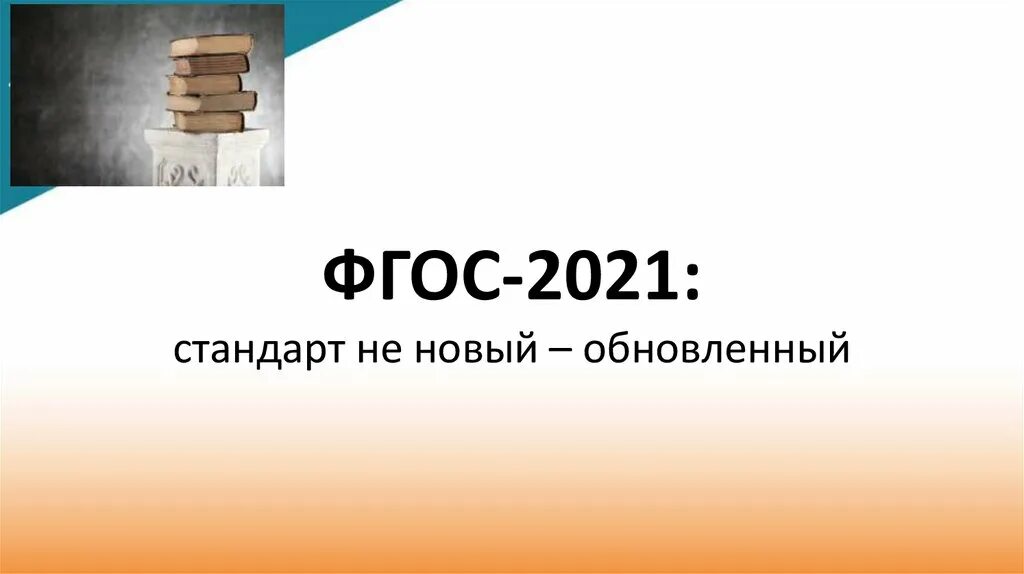 ФГОС-2021:

стандарт не новый – обновленный